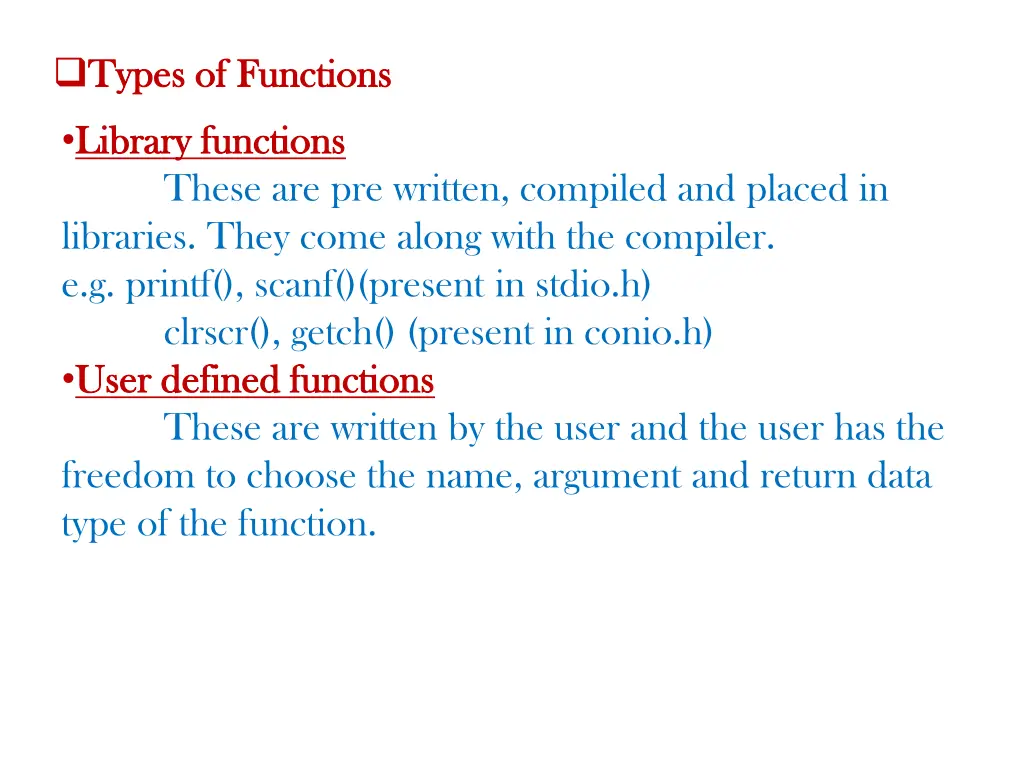 ❑Types of Functions

•Library functions

These are pre written, compiled and placed in libraries. They come along with the compiler.
e.g. printf(), scanf()(present in stdio.h)
clrscr(), getch() (present in conio.h)

•User defined functions

These are written by the user and the user has the freedom to choose the name, argument and return data type of the function.